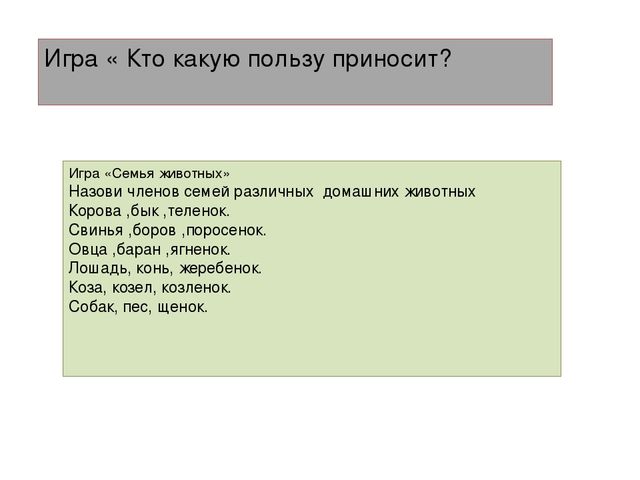 Игра « Кто какую пользу приносит?

Игра «Семья животных»
Назови членов семей различных домашних животных
Корова ,бык ,теленок.
Свинья ,боров ,поросенок.
Овца ,баран ,ягненок.
Лошадь, конь, жеребенок.
Коза, козел, козленок.
Собак, пес, щенок.